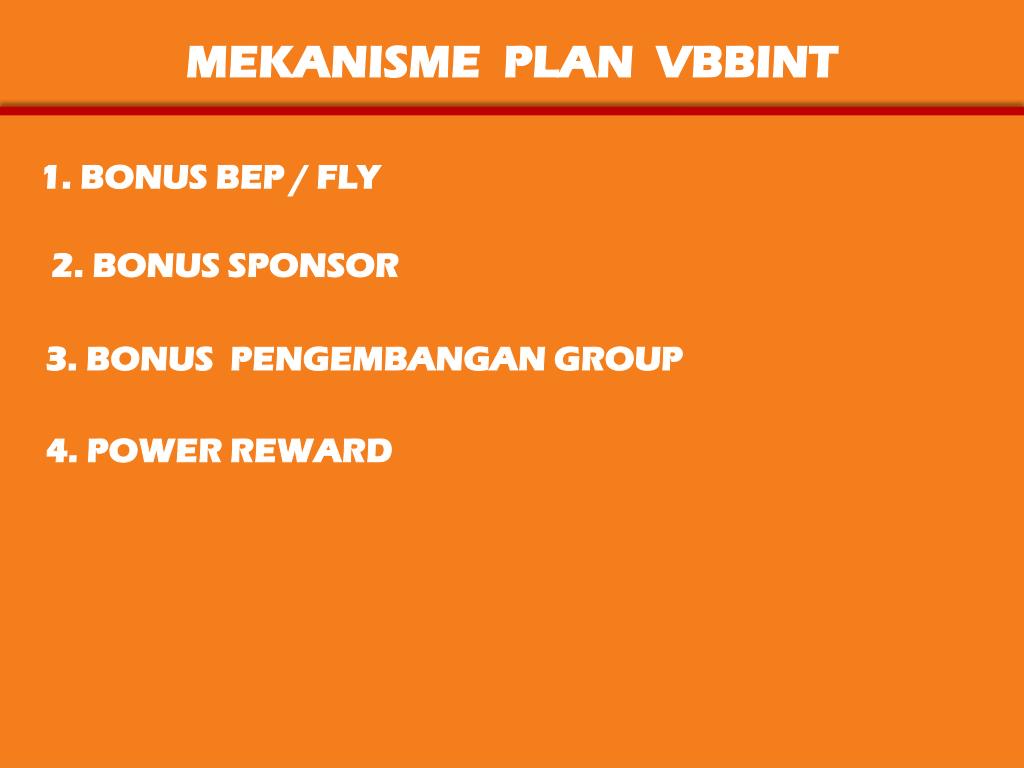 MEKANISME PLAN VBBINT

1. BONUS BEP / FLY

2. BONUS SPONSOR

3. BONUS PENGEMBANGAN GROUP

4. POWER REWARD